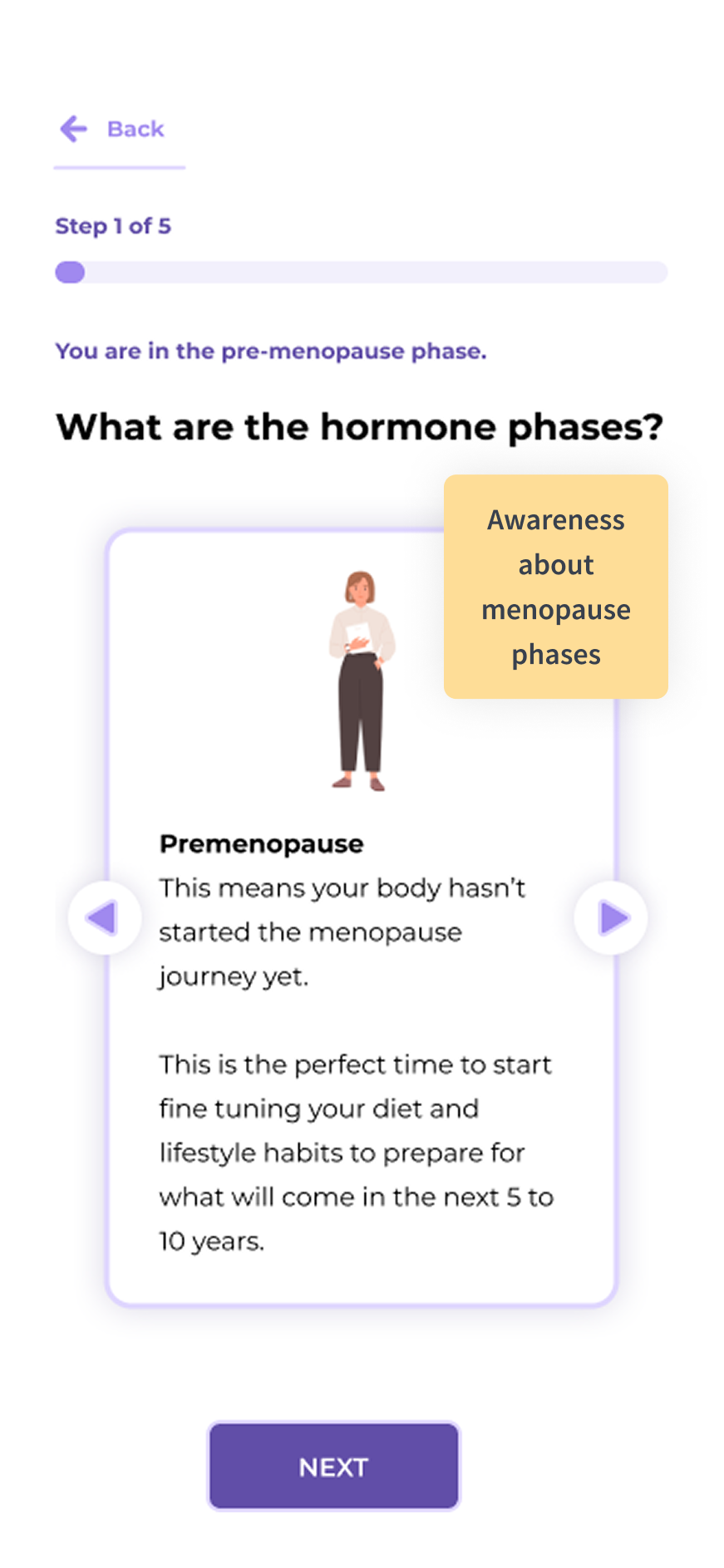 Back

Step 1 of 5

You are in the pre-menopause phase.

What are the hormone phases?

Awareness about menopause phases

Premenopause
This means your body hasn't started the menopause journey yet.

This is the perfect time to start fine tuning your diet and lifestyle habits to prepare for what will come in the next 5 to 10 years.

NEXT